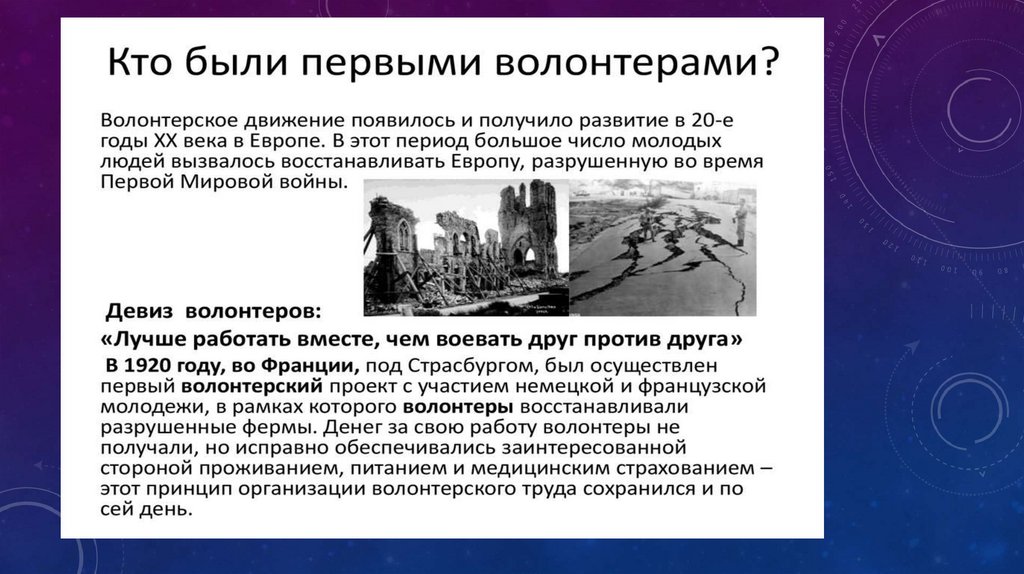 Кто были первыми волонтерами?

Волонтерское движение появилось и получило развитие в 20-е годы XX века в Европе. В этот период большое число молодых людей вызвалось восстанавливать Европу, разрушенную во время Первой Мировой войны.

Девиз волонтеров:

«Лучше работать вместе, чем воевать друг против друга»

В 1920 году, во Франции, под Страсбургом, был осуществлен первый волонтерский проект с участием немецкой и французской молодежи, в рамках которого волонтеры восстанавливали разрушенные фермы. Денег за свою работу волонтеры не получали, но исправно обеспечивались заинтересованной стороной проживанием, питанием и медицинским страхованием – этот принцип организации волонтерского труда сохранился и по сей день.